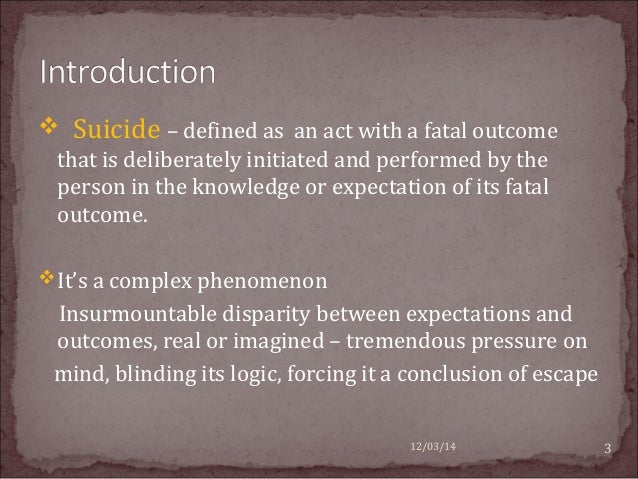 Introduction

❖ Suicide – defined as an act with a fatal outcome that is deliberately initiated and performed by the person in the knowledge or expectation of its fatal outcome.

❖ It's a complex phenomenon

Insurmountable disparity between expectations and outcomes, real or imagined – tremendous pressure on mind, blinding its logic, forcing it a conclusion of escape

12/03/14

3